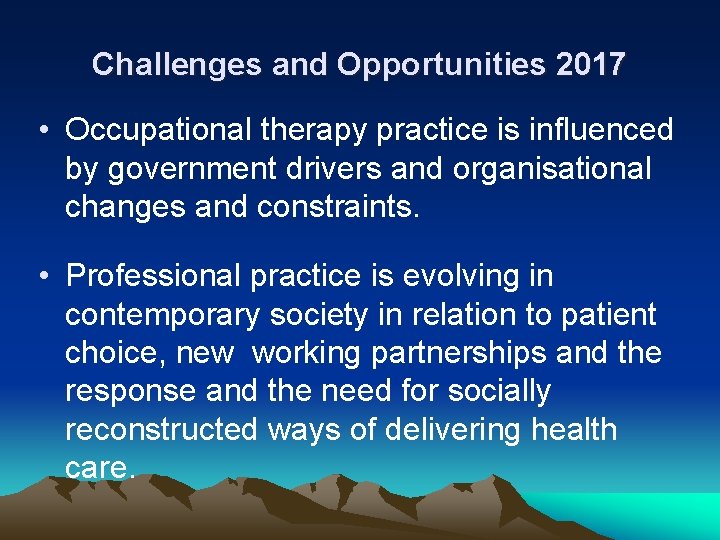 Challenges and Opportunities 2017

• Occupational therapy practice is influenced by government drivers and organisational changes and constraints.

• Professional practice is evolving in contemporary society in relation to patient choice, new working partnerships and the response and the need for socially reconstructed ways of delivering health care.